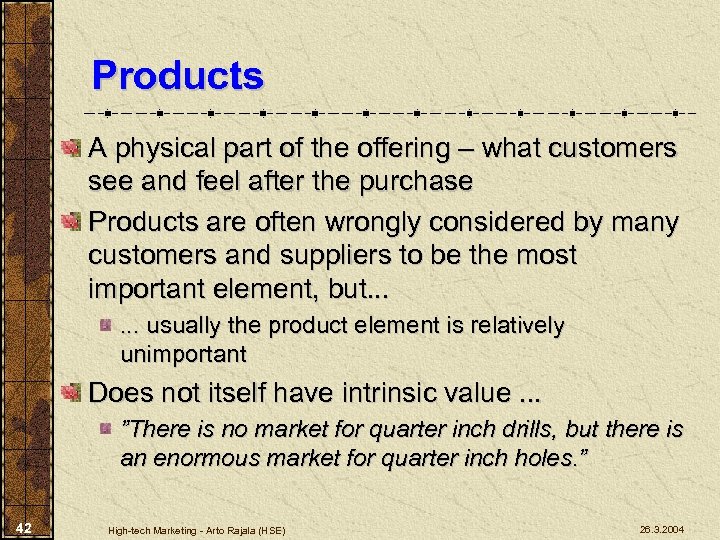 Products

A physical part of the offering – what customers see and feel after the purchase

Products are often wrongly considered by many customers and suppliers to be the most important element, but...

... usually the product element is relatively unimportant

Does not itself have intrinsic value ...

"There is no market for quarter inch drills, but there is an enormous market for quarter inch holes."

42

High-tech Marketing - Arto Rajala (HSE)

26.3.2004